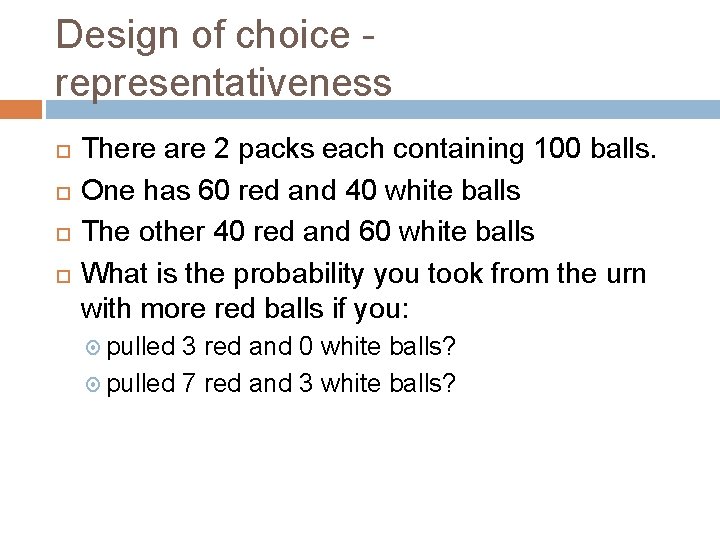 Design of choice - representativeness

There are 2 packs each containing 100 balls.

One has 60 red and 40 white balls

The other 40 red and 60 white balls

What is the probability you took from the urn with more red balls if you:

pulled 3 red and 0 white balls?

pulled 7 red and 3 white balls?